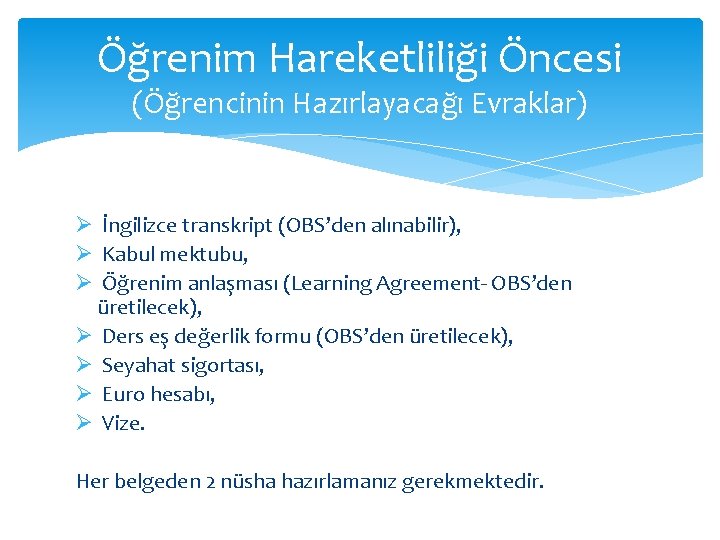 Öğrenim Hareketliliği Öncesi
(Öğrencinin Hazırlayacağı Evraklar)

➢ İngilizce transkript (OBS'den alınabilir),
➢ Kabul mektubu,
➢ Öğrenim anlaşması (Learning Agreement- OBS'den üretilecek),
➢ Ders eş değerlik formu (OBS'den üretilecek),
➢ Seyahat sigortası,
➢ Euro hesabı,
➢ Vize.

Her belgeden 2 nüsha hazırlamanız gerekmektedir.